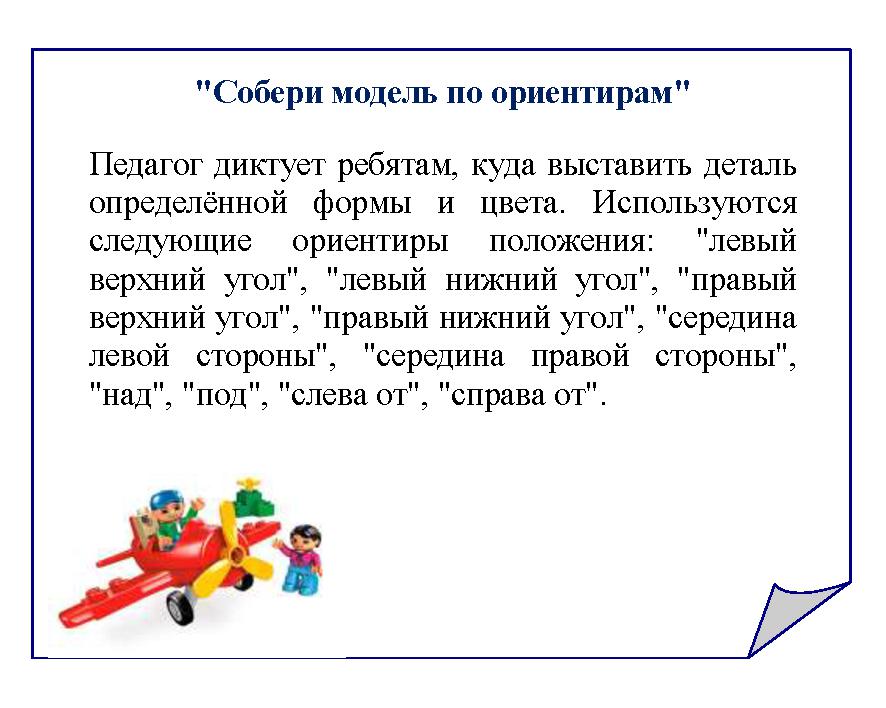 "Собери модель по ориентирам"

Педагог диктует ребятам, куда выставить деталь определённой формы и цвета. Используются следующие ориентиры положения: "левый верхний угол", "левый нижний угол", "правый верхний угол", "правый нижний угол", "середина левой стороны", "середина правой стороны", "над", "под", "слева от", "справа от".